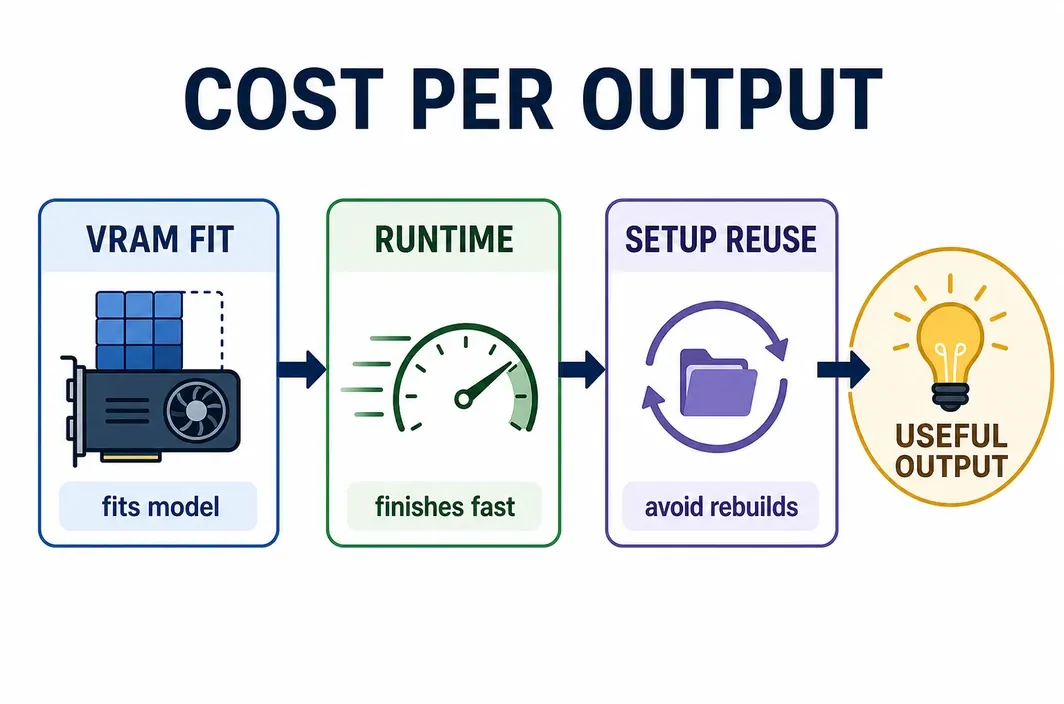 COST PER OUTPUT

VRAM FIT

fits model

RUNTIME

finishes fast

SETUP REUSE

avoid rebuilds

USEFUL OUTPUT